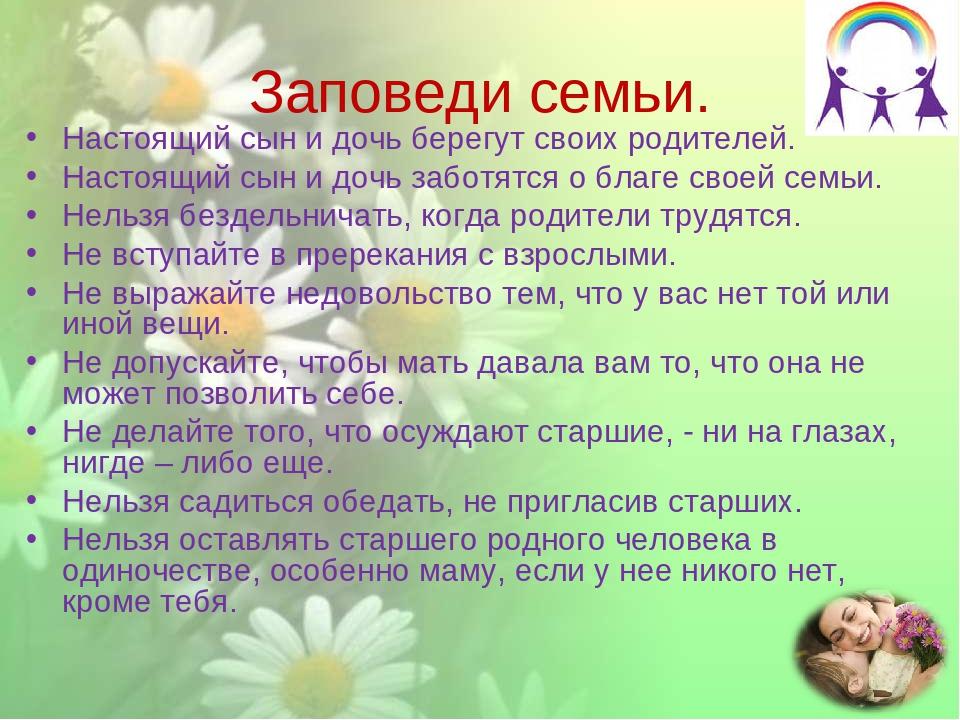 Заповеди семьи.

• Настоящий сын и дочь берегут своих родителей.
• Настоящий сын и дочь заботятся о благе своей семьи.
• Нельзя бездельничать, когда родители трудятся.
• Не вступайте в пререкания с взрослыми.
• Не выражайте недовольство тем, что у вас нет той или иной вещи.
• Не допускайте, чтобы мать давала вам то, что она не может позволить себе.
• Не делайте того, что осуждают старшие, - ни на глазах, нигде – либо еще.
• Нельзя садиться обедать, не пригласив старших.
• Нельзя оставлять старшего родного человека в одиночестве, особенно маму, если у нее никого нет, кроме тебя.